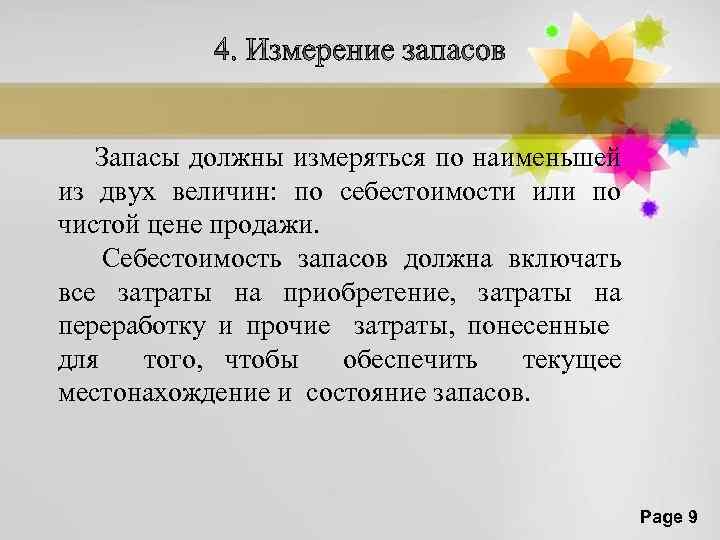 4. Измерение запасов

Запасы должны измеряться по наименьшей из двух величин: по себестоимости или по чистой цене продажи.

Себестоимость запасов должна включать все затраты на приобретение, затраты на переработку и прочие затраты, понесенные для того, чтобы обеспечить текущее местонахождение и состояние запасов.

Page 9